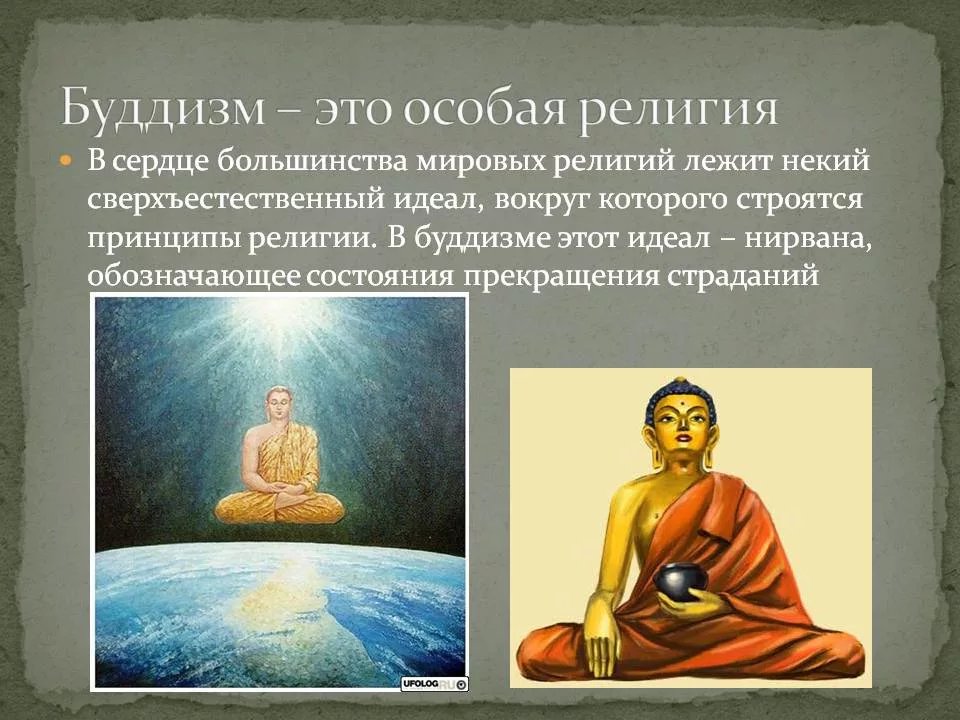 Буддизм – это особая религия

В сердце большинства мировых религий лежит некий сверхъестественный идеал, вокруг которого строятся принципы религии. В буддизме этот идеал – нирвана, обозначающее состояния прекращения страданий

UFOLOG.RU